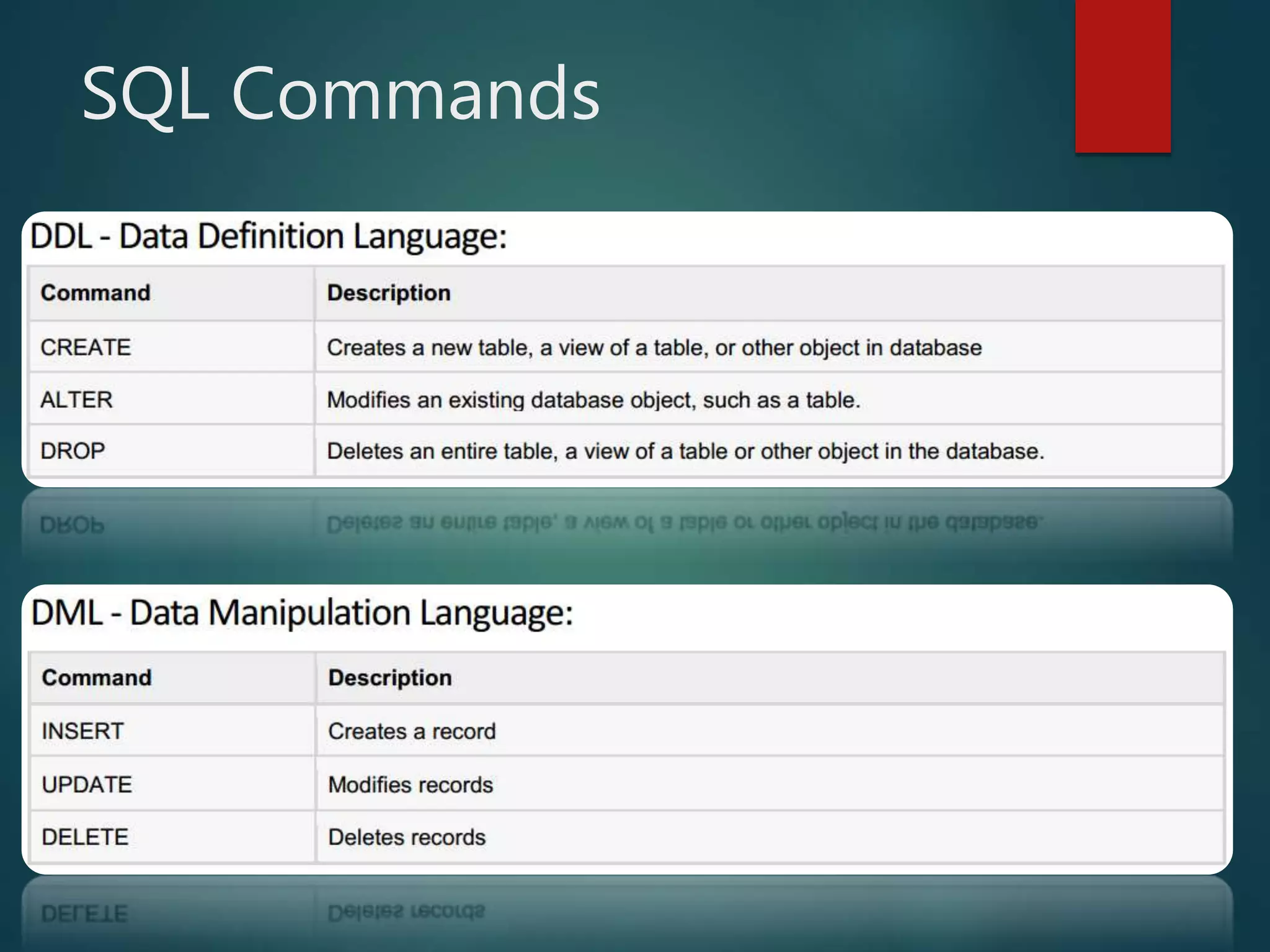 SQL Commands

DDL - Data Definition Language:

| Command | Description |
|---|---|
| CREATE | Creates a new table, a view of a table, or other object in database |
| ALTER | Modifies an existing database object, such as a table. |
| DROP | Deletes an entire table, a view of a table or other object in the database. |

DML - Data Manipulation Language:

| Command | Description |
|---|---|
| INSERT | Creates a record |
| UPDATE | Modifies records |
| DELETE | Deletes records |